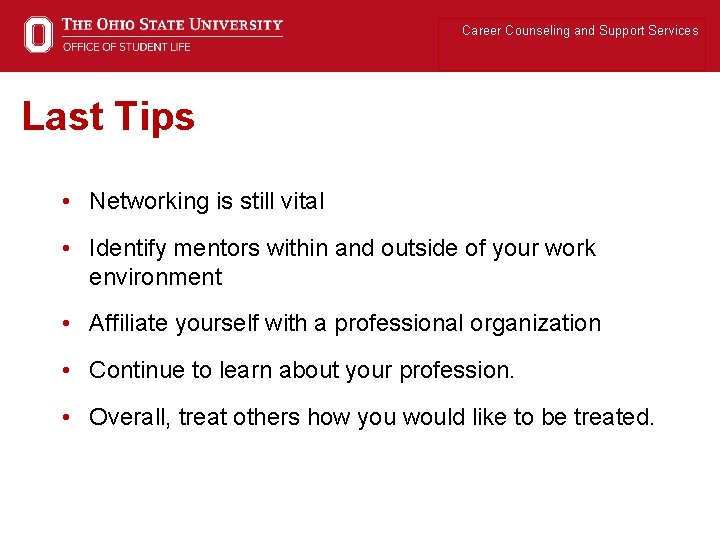 THE OHIO STATE UNIVERSITY
OFFICE OF STUDENT LIFE

Career Counseling and Support Services

Last Tips

• Networking is still vital
• Identify mentors within and outside of your work environment
• Affiliate yourself with a professional organization
• Continue to learn about your profession.
• Overall, treat others how you would like to be treated.